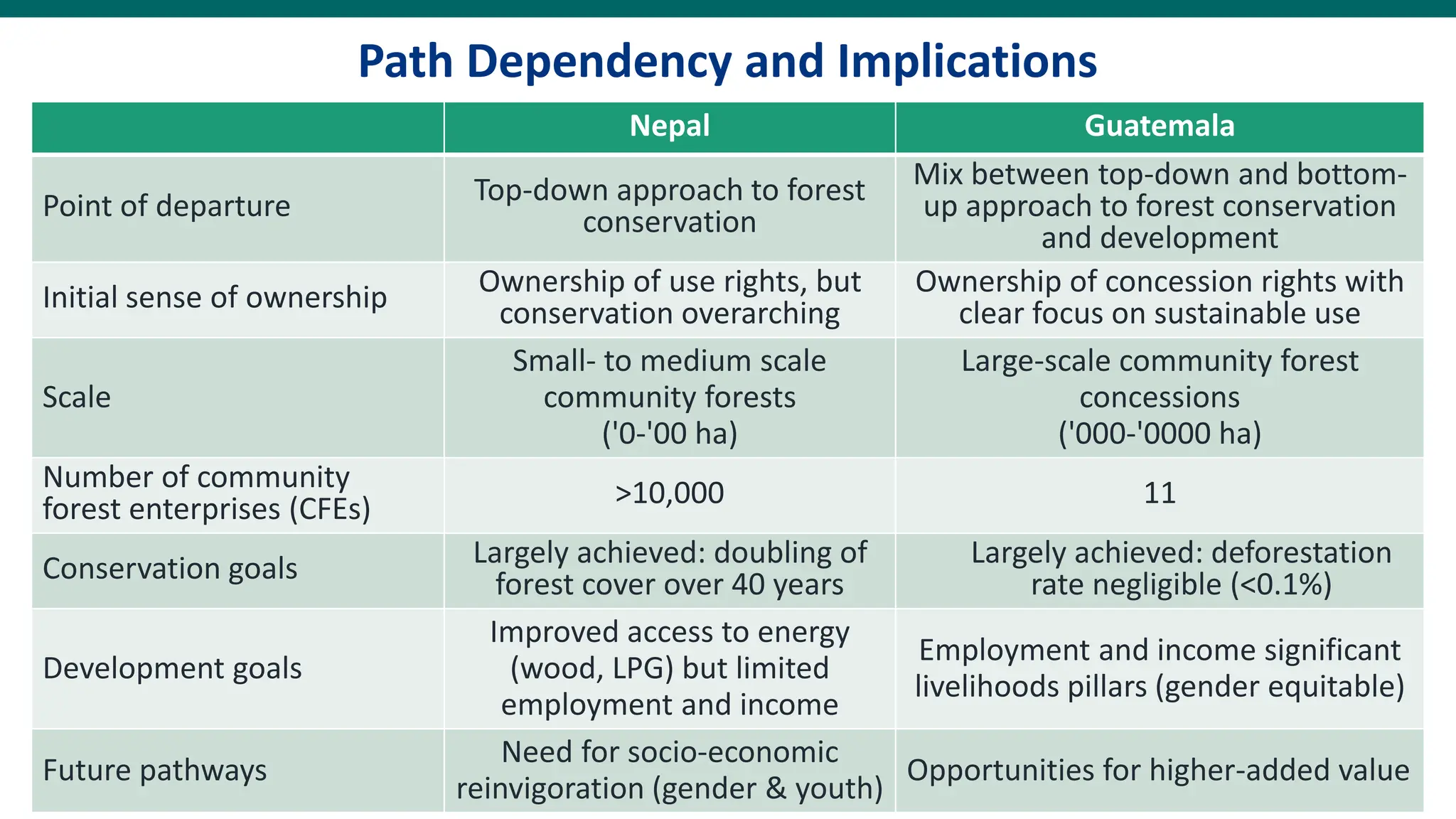 Path Dependency and Implications

| | Nepal | Guatemala |
|---|---|---|
| Point of departure | Top-down approach to forest conservation | Mix between top-down and bottom-up approach to forest conservation and development |
| Initial sense of ownership | Ownership of use rights, but conservation overarching | Ownership of concession rights with clear focus on sustainable use |
| Scale | Small- to medium scale community forests ('0-'00 ha) | Large-scale community forest concessions ('000-'0000 ha) |
| Number of community forest enterprises (CFEs) | >10,000 | 11 |
| Conservation goals | Largely achieved: doubling of forest cover over 40 years | Largely achieved: deforestation rate negligible (<0.1%) |
| Development goals | Improved access to energy (wood, LPG) but limited employment and income | Employment and income significant livelihoods pillars (gender equitable) |
| Future pathways | Need for socio-economic reinvigoration (gender & youth) | Opportunities for higher-added value |